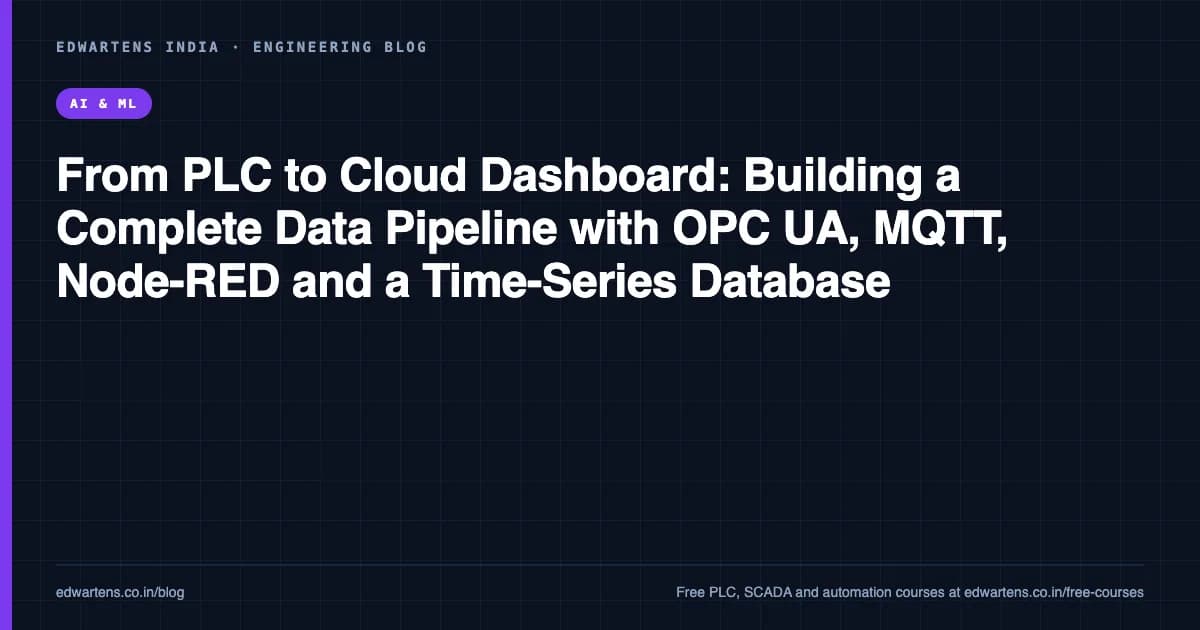 EDWARTENS INDIA · ENGINEERING BLOG

AI & ML

From PLC to Cloud Dashboard: Building a Complete Data Pipeline with OPC UA, MQTT, Node-RED and a Time-Series Database

edwartens.co.in/blog

Free PLC, SCADA and automation courses at edwartens.co.in/free-courses